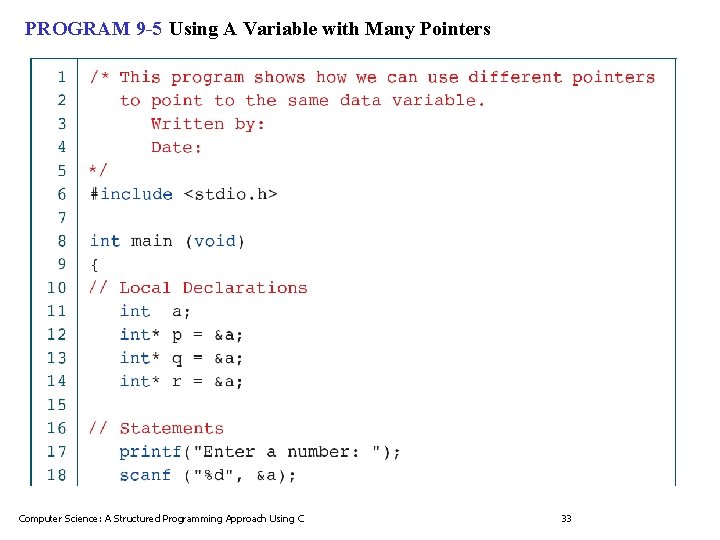 PROGRAM 9-5 Using A Variable with Many Pointers

1 /* This program shows how we can use different pointers
2 to point to the same data variable.
3 Written by:
4 Date:
5 */
6 #include <stdio.h>
7
8 int main (void)
9 {
10 // Local Declarations
11 int a;
12 int* p = &a;
13 int* q = &a;
14 int* r = &a;
15
16 // Statements
17 printf("Enter a number: ");
18 scanf ("%d", &a);

Computer Science: A Structured Programming Approach Using C

33